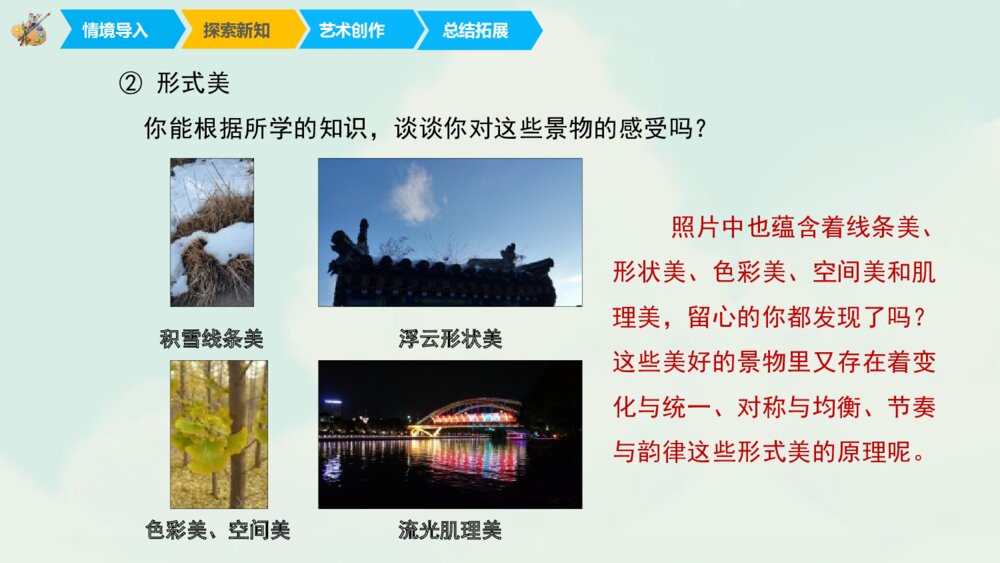 情境导入 探索新知 艺术创作 总结拓展

② 形式美

你能根据所学的知识，谈谈你对这些景物的感受吗？

积雪线条美

浮云形状美

色彩美、空间美

流光肌理美

照片中也蕴含着线条美、形状美、色彩美、空间美和肌理美，留心的你都发现了吗？这些美好的景物里又存在着变化与统一、对称与均衡、节奏与韵律这些形式美的原理呢。